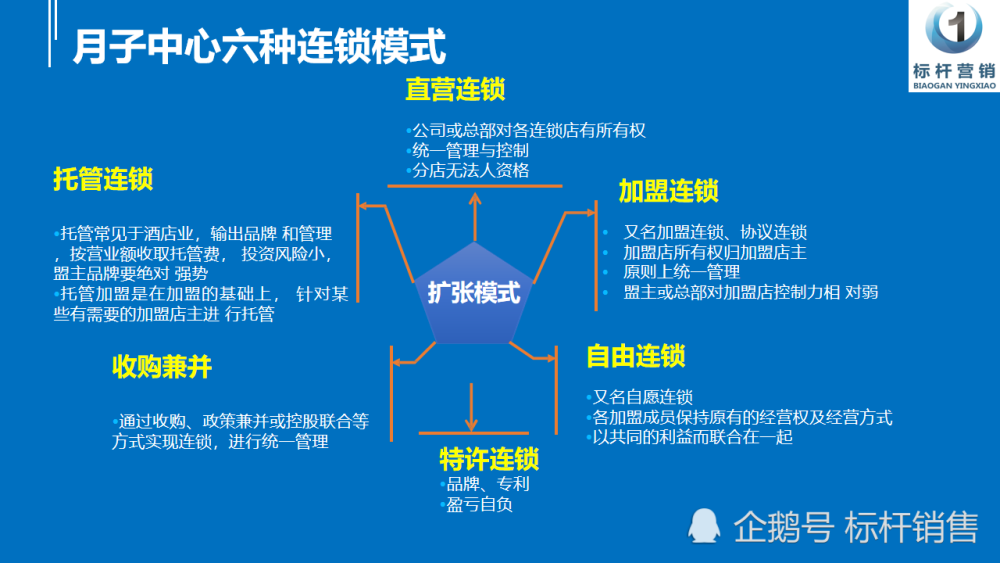 月子中心六种连锁模式

1
标杆营销
BIAOGAN YINGXIAO

直营连锁

•公司或总部对各连锁店有所有权
•统一管理与控制
•分店无法人资格

托管连锁

•托管常见于酒店业，输出品牌 和管理，按营业额收取托管费， 投资风险小，盟主品牌要绝对 强势
•托管加盟是在加盟的基础上， 针对某些有需要的加盟店主进 行托管

加盟连锁

• 又名加盟连锁、协议连锁
• 加盟店所有权归加盟店主
• 原则上统一管理
• 盟主或总部对加盟店控制力相 对弱

扩张模式

收购兼并

•通过收购、政策兼并或控股联合等方式实现连锁，进行统一管理

自由连锁

•又名自愿连锁
•各加盟成员保持原有的经营权及经营方式
•以共同的利益而联合在一起

特许连锁

•品牌、专利
•盈亏自负

企鹅号 标杆销售